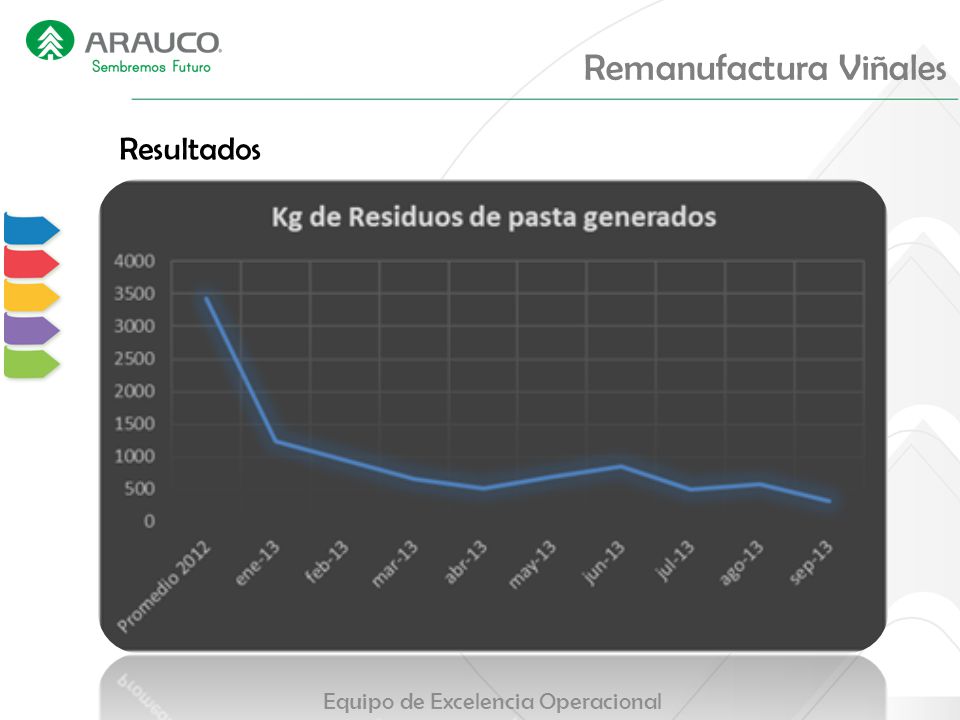 ARAUCO
Sembremos Futuro

Remanufactura Viñales

Resultados

Kg de Residuos de pasta generados

4000
3500
3000
2500
2000
1500
1000
500
0

Promedio 2012
ene-13
feb-13
mar-13
abr-13
may-13
jun-13
jul-13
ago-13
sep-13

Equipo de Excelencia Operacional